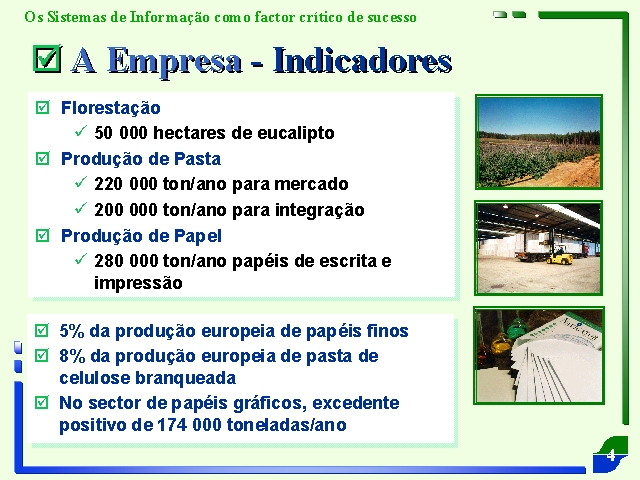 Os Sistemas de Informação como factor crítico de sucesso

☑ A Empresa - Indicadores

☑ Florestação
✓ 50 000 hectares de eucalipto
☑ Produção de Pasta
✓ 220 000 ton/ano para mercado
✓ 200 000 ton/ano para integração
☑ Produção de Papel
✓ 280 000 ton/ano papéis de escrita e impressão

☑ 5% da produção europeia de papéis finos
☑ 8% da produção europeia de pasta de celulose branqueada
☑ No sector de papéis gráficos, excedente positivo de 174 000 toneladas/ano

4